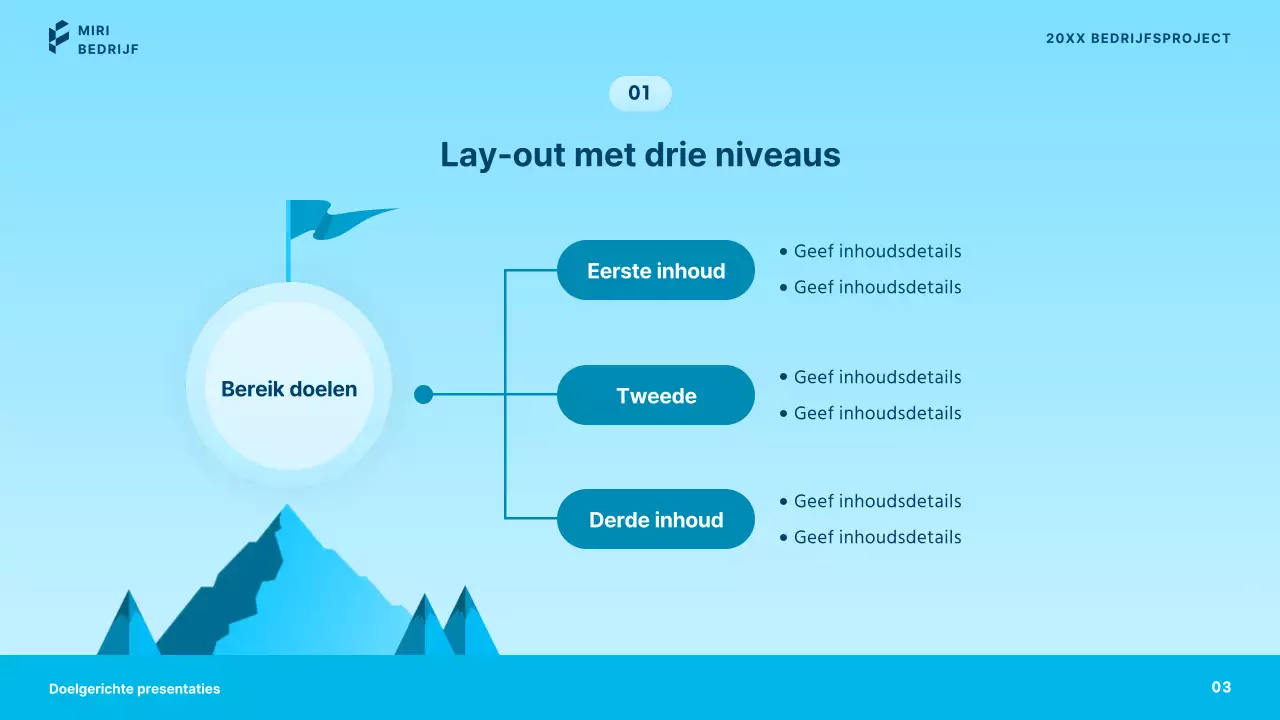 MIRI
BEDRIJF

20XX BEDRIJFSPROJECT

01

Lay-out met drie niveaus

Bereik doelen

Eerste inhoud

• Geef inhoudsdetails
• Geef inhoudsdetails

Tweede

• Geef inhoudsdetails
• Geef inhoudsdetails

Derde inhoud

• Geef inhoudsdetails
• Geef inhoudsdetails

Doelgerichte presentaties

03